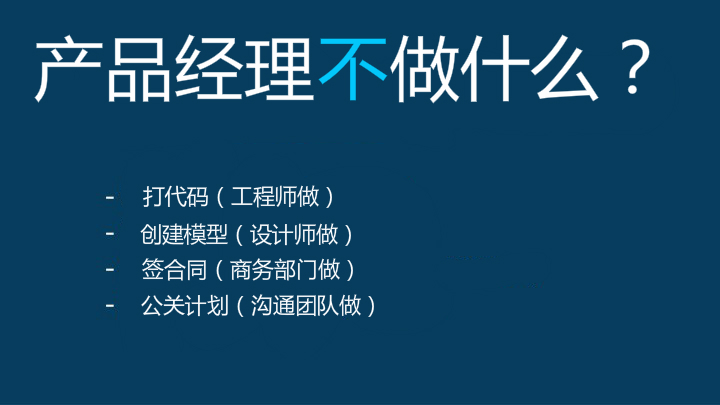 产品经理不做什么？

- 打代码（工程师做）
- 创建模型（设计师做）
- 签合同（商务部门做）
- 公关计划（沟通团队做）